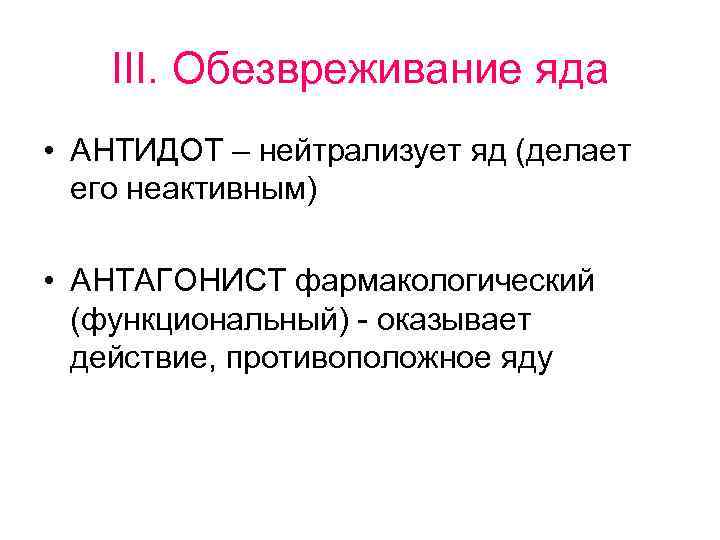 III. Обезвреживание яда

• АНТИДОТ – нейтрализует яд (делает его неактивным)

• АНТАГОНИСТ фармакологический (функциональный) - оказывает действие, противоположное яду